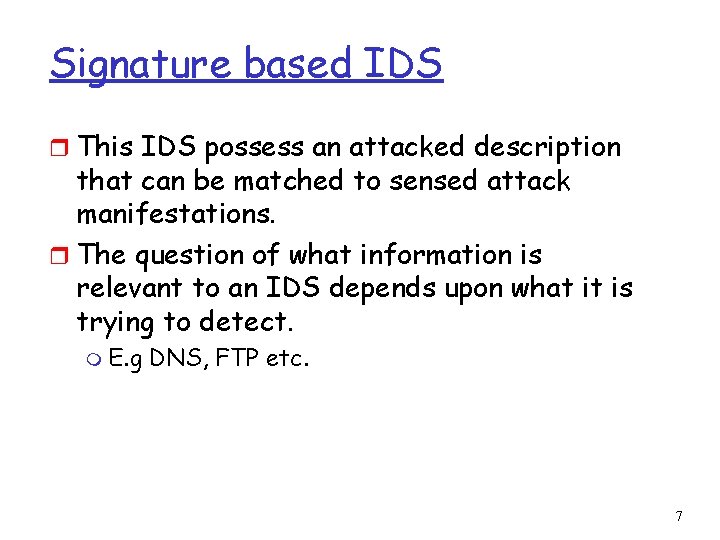 Signature based IDS

This IDS possess an attacked description that can be matched to sensed attack manifestations.

The question of what information is relevant to an IDS depends upon what it is trying to detect.

E.g DNS, FTP etc.

7